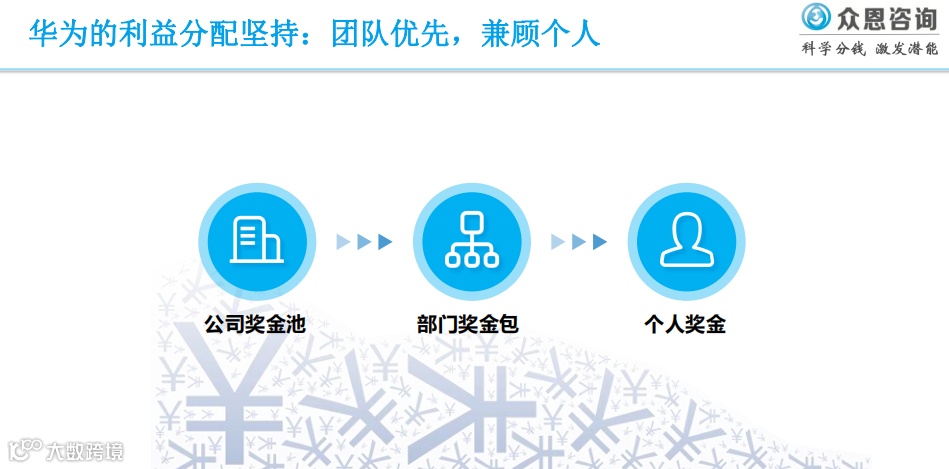 华为的利益分配坚持：团队优先，兼顾个人

众恩咨询
科学分钱 激发潜能

公司奖金池

部门奖金包

个人奖金

大数跨境